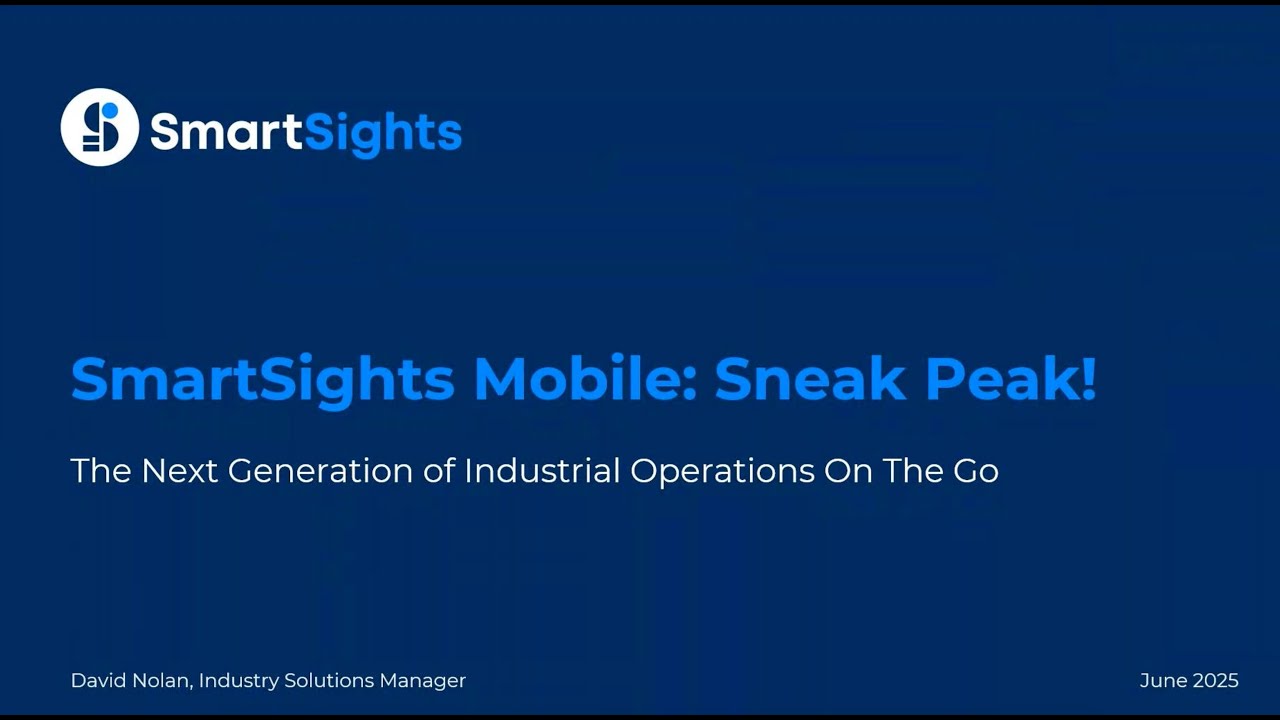 SmartSights

SmartSights Mobile: Sneak Peak!

The Next Generation of Industrial Operations On The Go

David Nolan, Industry Solutions Manager

June 2025